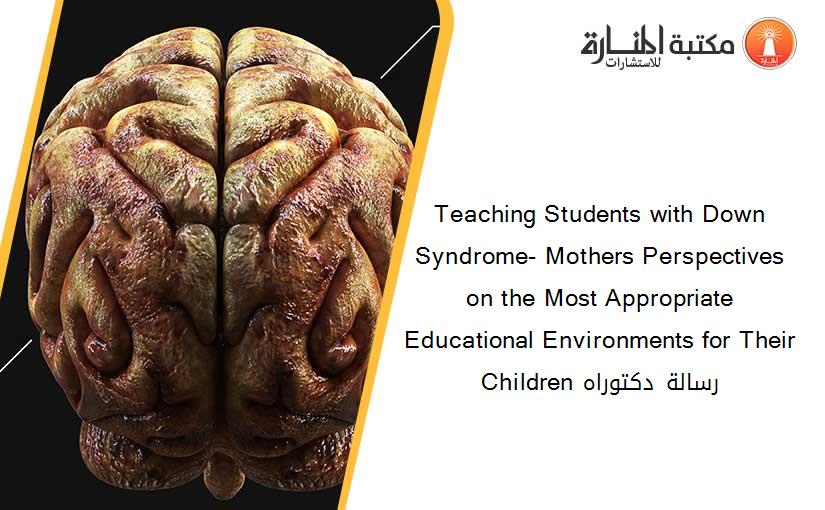 مكتبة المنارة للاستشارات

Teaching Students with Down Syndrome- Mothers Perspectives on the Most Appropriate Educational Environments for Their Children رسالة دكتوراه